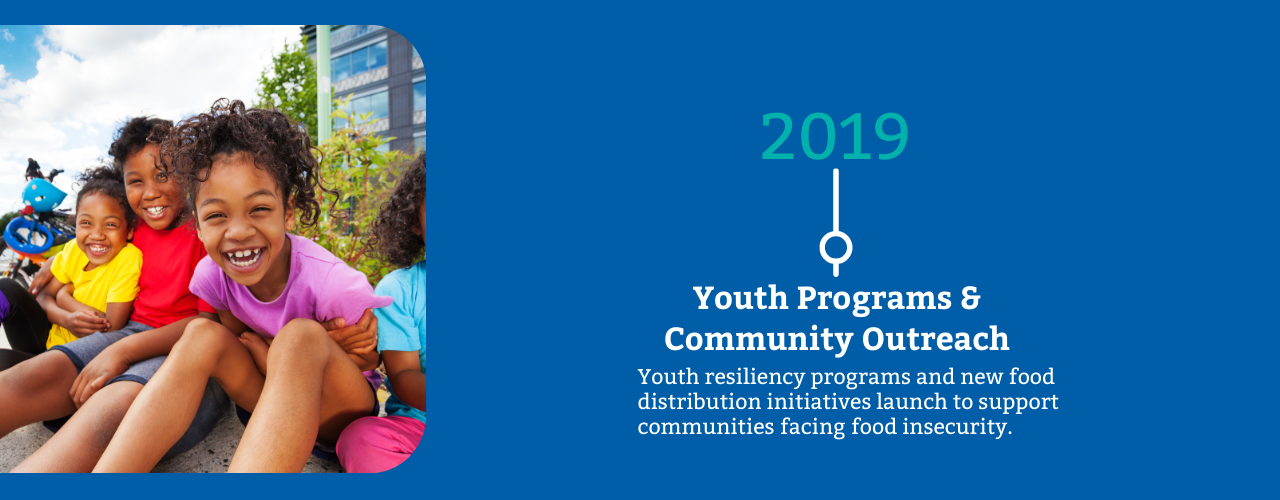 2019

Youth Programs & Community Outreach

Youth resiliency programs and new food distribution initiatives launch to support communities facing food insecurity.